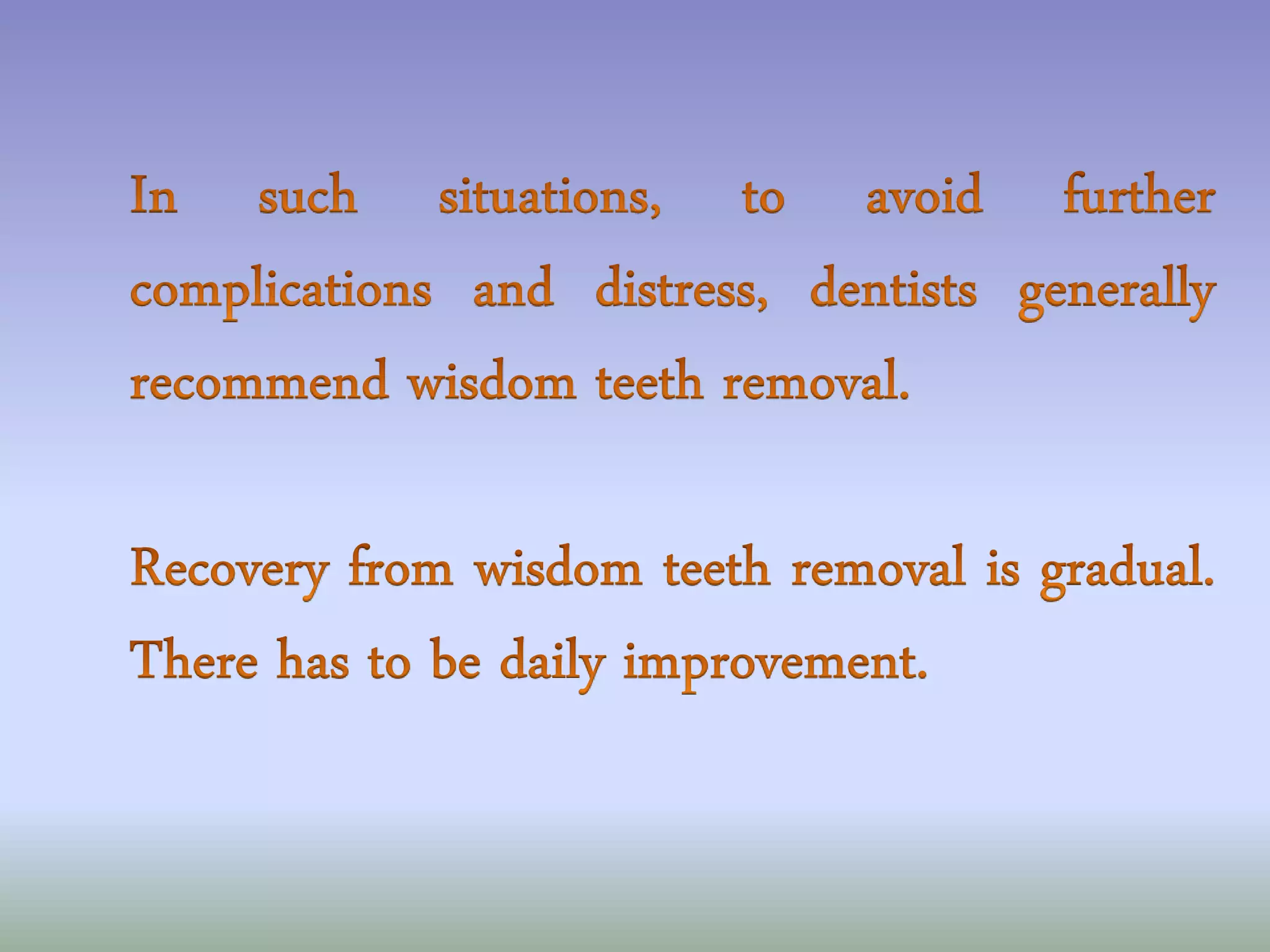 In such situations, to avoid further complications and distress, dentists generally recommend wisdom teeth removal.

Recovery from wisdom teeth removal is gradual. There has to be daily improvement.